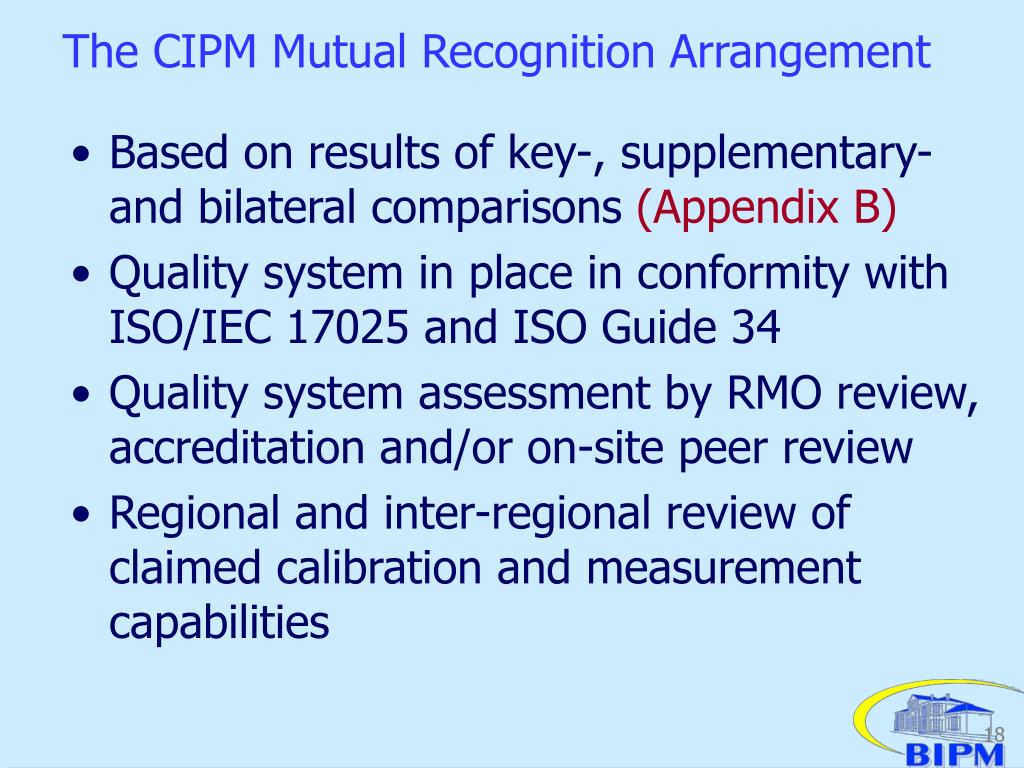 The CIPM Mutual Recognition Arrangement

• Based on results of key-, supplementary- and bilateral comparisons (Appendix B)
• Quality system in place in conformity with ISO/IEC 17025 and ISO Guide 34
• Quality system assessment by RMO review, accreditation and/or on-site peer review
• Regional and inter-regional review of claimed calibration and measurement capabilities

18

BIPM